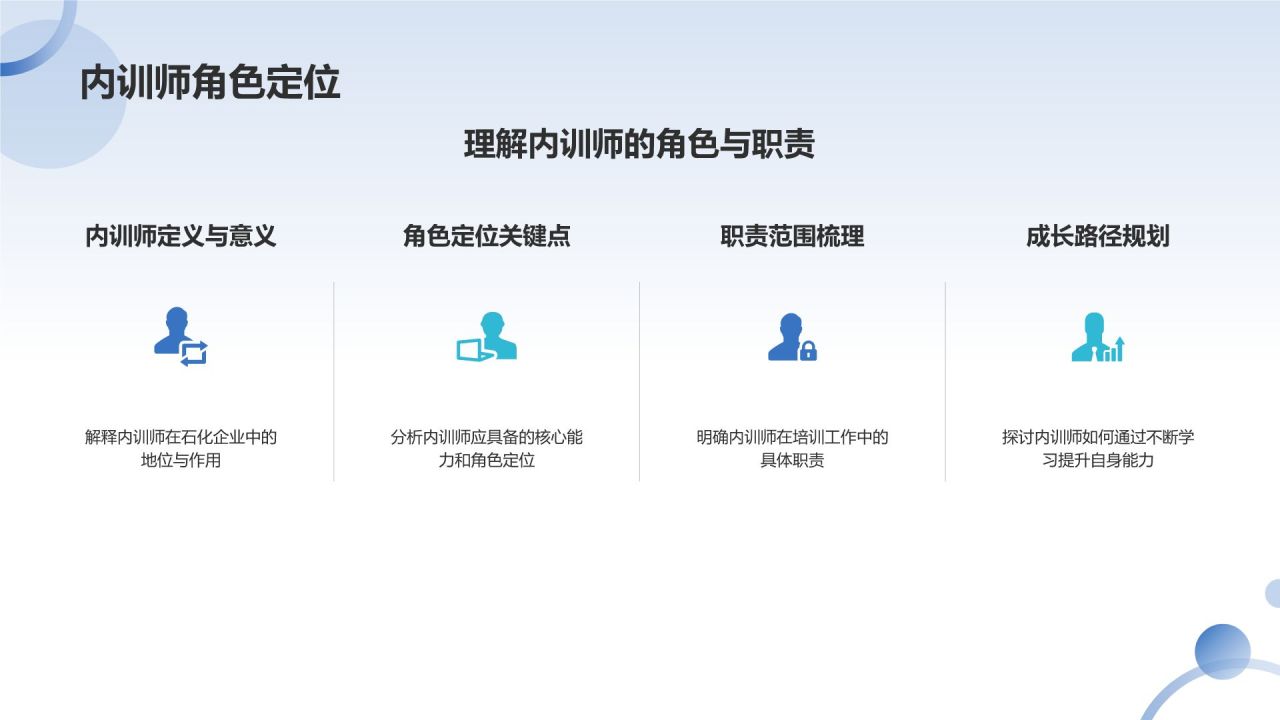 内训师角色定位

理解内训师的角色与职责

内训师定义与意义

解释内训师在石化企业中的地位与作用

角色定位关键点

分析内训师应具备的核心能力和角色定位

职责范围梳理

明确内训师在培训工作中的具体职责

成长路径规划

探讨内训师如何通过不断学习提升自身能力